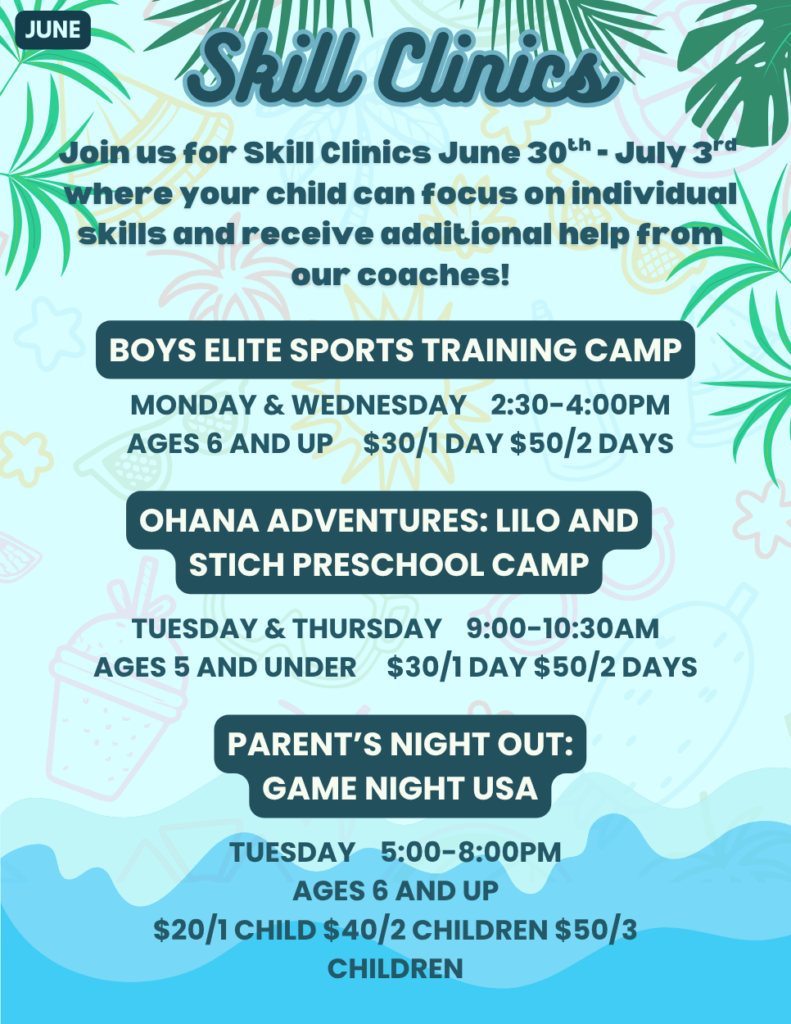 JUNE

Skill Clinics

Join us for Skill Clinics June 30$^{th}$ - July 3$^{rd}$ where your child can focus on individual skills and receive additional help from our coaches!

BOYS ELITE SPORTS TRAINING CAMP

MONDAY & WEDNESDAY 2:30-4:00PM
AGES 6 AND UP $30/1 DAY $50/2 DAYS

OHANA ADVENTURES: LILO AND STICH PRESCHOOL CAMP

TUESDAY & THURSDAY 9:00-10:30AM
AGES 5 AND UNDER $30/1 DAY $50/2 DAYS

PARENT'S NIGHT OUT: GAME NIGHT USA

TUESDAY 5:00-8:00PM
AGES 6 AND UP
$20/1 CHILD $40/2 CHILDREN $50/3 CHILDREN